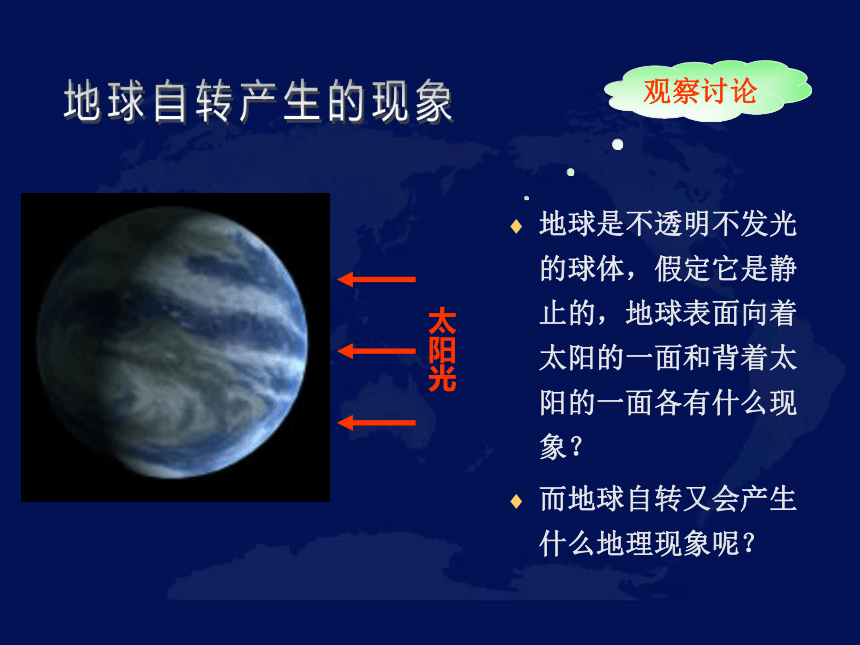 地球自转产生的现象

观察讨论

太阳光

♦ 地球是不透明不发光的球体，假定它是静止的，地球表面向着太阳的一面和背着太阳的一面各有什么现象？

♦ 而地球自转又会产生什么地理现象呢？